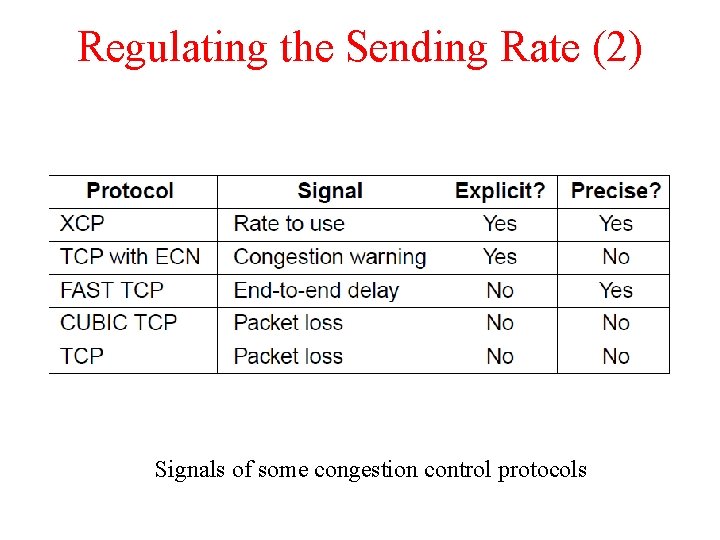 Regulating the Sending Rate (2)

| Protocol | Signal | Explicit? | Precise? |
|---|---|---|---|
| XCP | Rate to use | Yes | Yes |
| TCP with ECN | Congestion warning | Yes | No |
| FAST TCP | End-to-end delay | No | Yes |
| CUBIC TCP | Packet loss | No | No |
| TCP | Packet loss | No | No |

Signals of some congestion control protocols